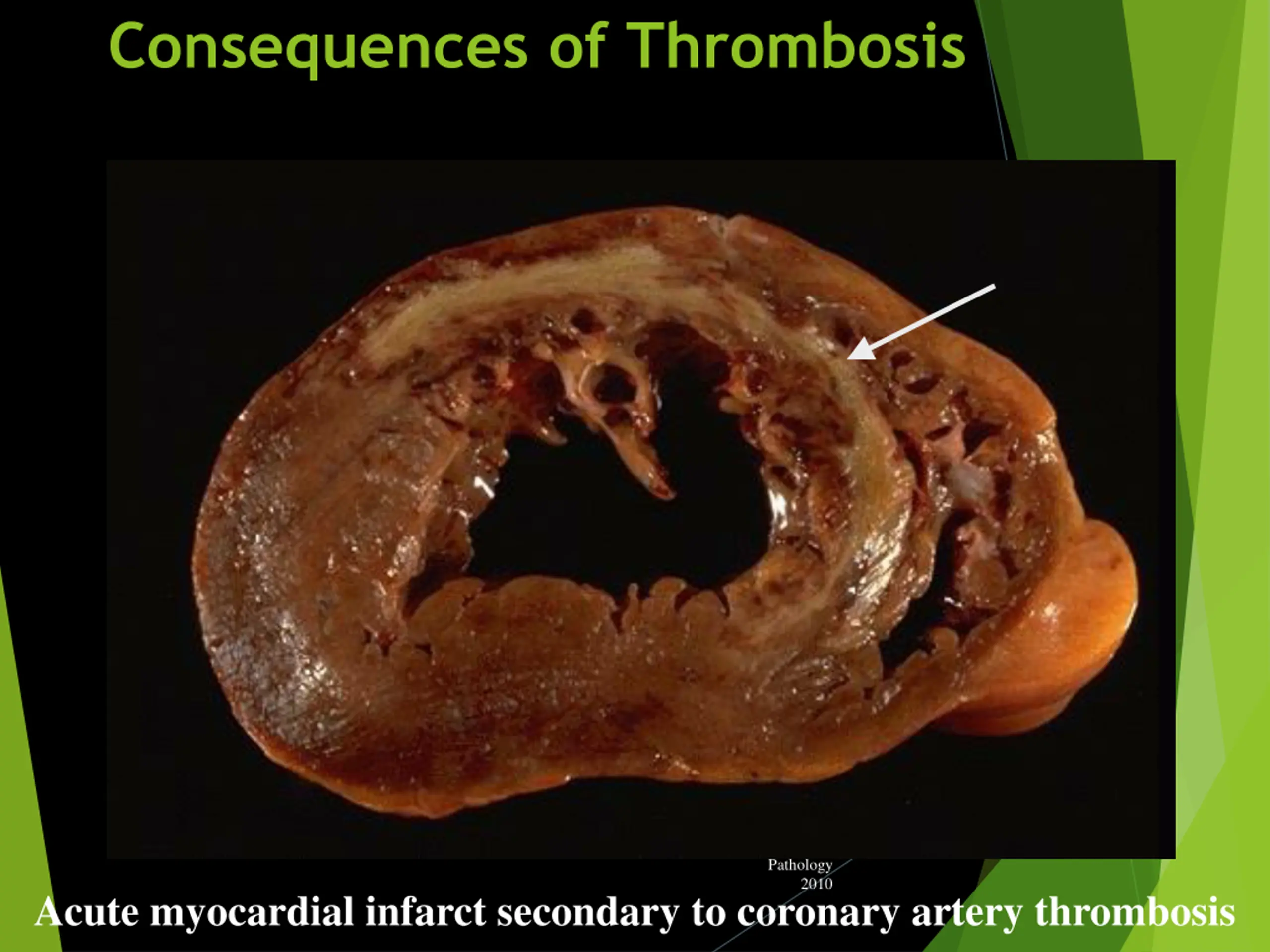 Consequences of Thrombosis

Pathology 2010

Acute myocardial infarct secondary to coronary artery thrombosis